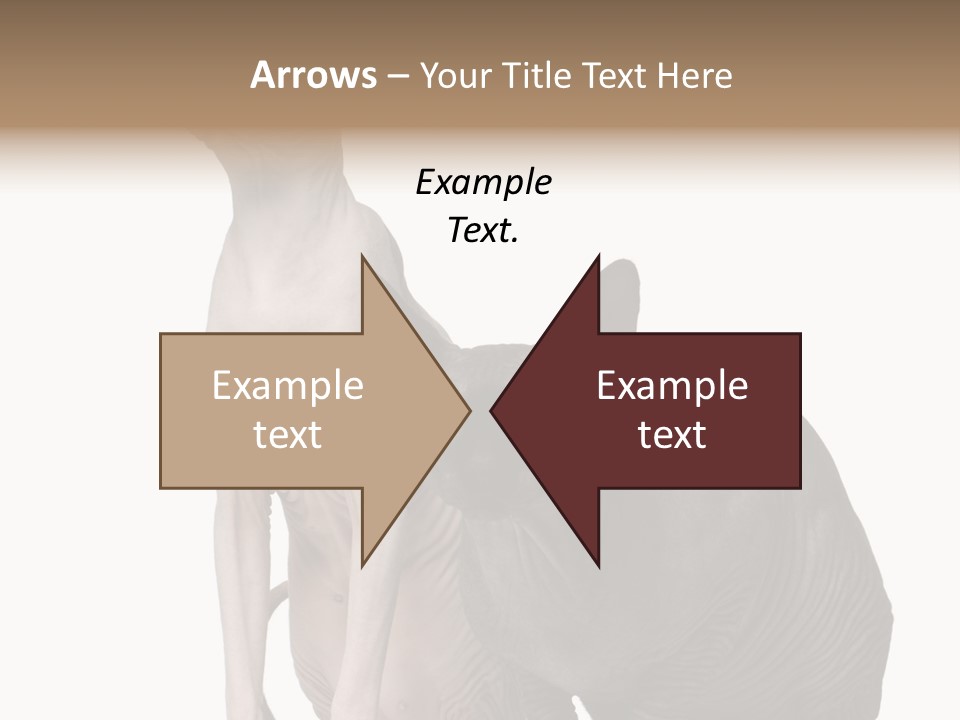 Arrows – Your Title Text Here

Example Text.

Example text

Example text